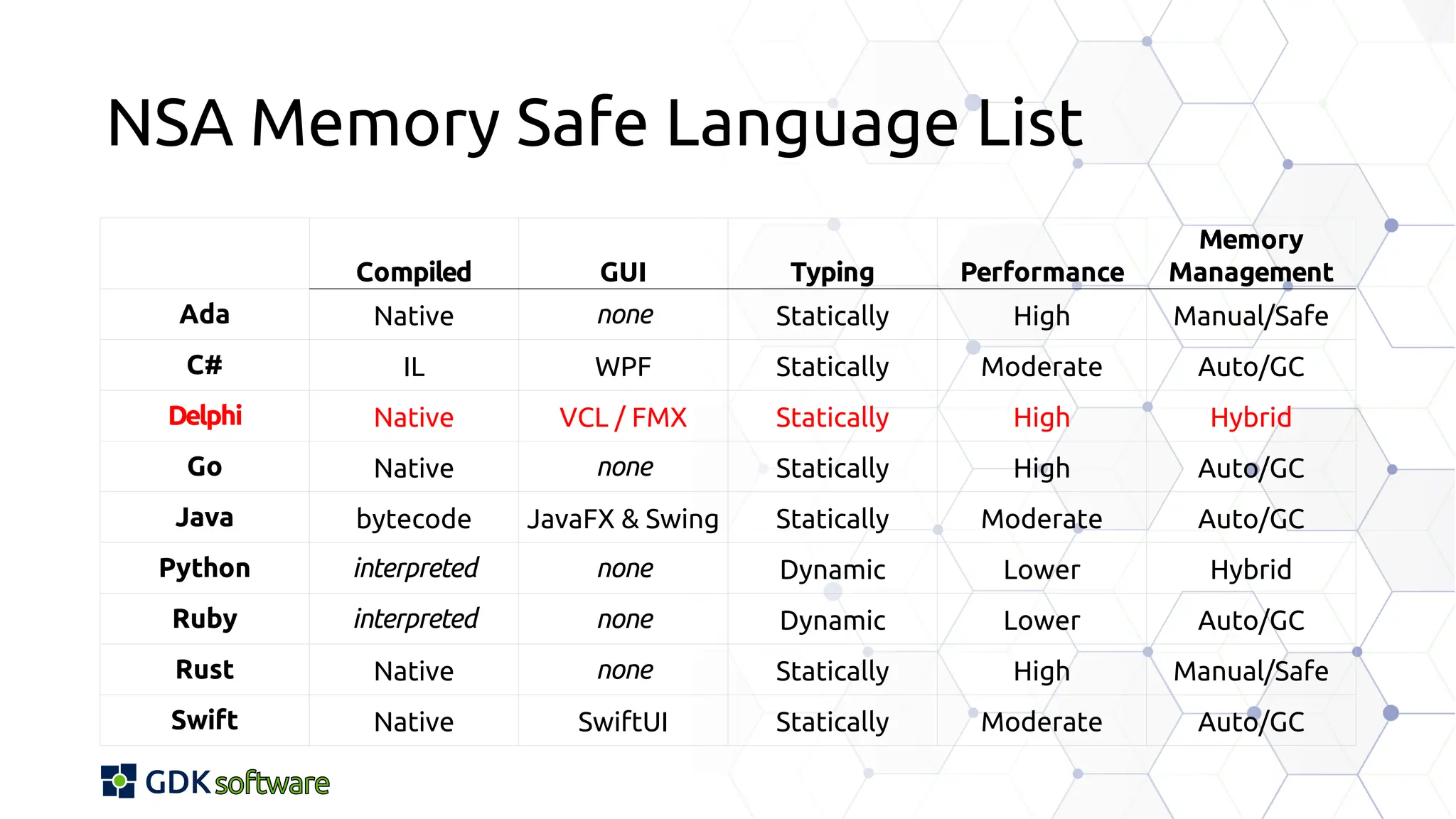 NSA Memory Safe Language List

| | Compiled | GUI | Typing | Performance | Memory Management |
|---|---|---|---|---|---|
| Ada | Native | none | Statically | High | Manual/Safe |
| C# | IL | WPF | Statically | Moderate | Auto/GC |
| Delphi | Native | VCL / FMX | Statically | High | Hybrid |
| Go | Native | none | Statically | High | Auto/GC |
| Java | bytecode | JavaFX & Swing | Statically | Moderate | Auto/GC |
| Python | interpreted | none | Dynamic | Lower | Hybrid |
| Ruby | interpreted | none | Dynamic | Lower | Auto/GC |
| Rust | Native | none | Statically | High | Manual/Safe |
| Swift | Native | SwiftUI | Statically | Moderate | Auto/GC |

GDK software